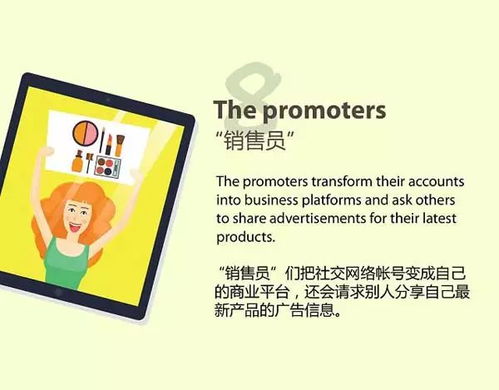 8

The promoters
“销售员”

The promoters transform their accounts into business platforms and ask others to share advertisements for their latest products.

“销售员”们把社交网络帐号变成自己的商业平台，还会请求别人分享自己最新产品的广告信息。